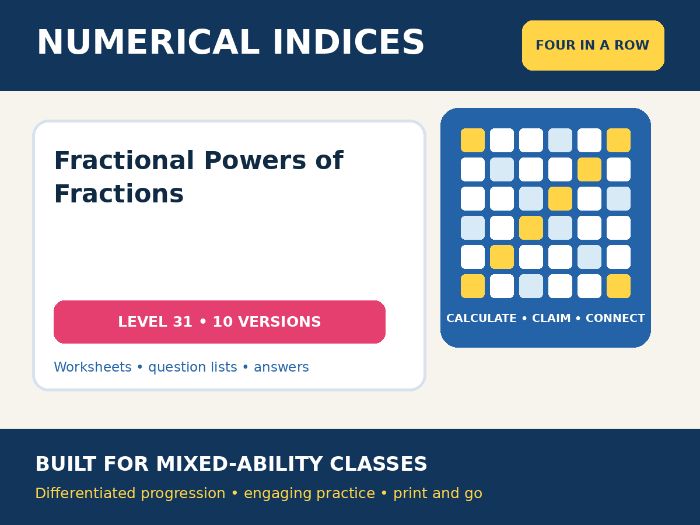 NUMERICAL INDICES

FOUR IN A ROW

Fractional Powers of Fractions

LEVEL 31 • 10 VERSIONS

Worksheets • question lists • answers

CALCULATE • CLAIM • CONNECT

BUILT FOR MIXED-ABILITY CLASSES

Differentiated progression • engaging practice • print and go